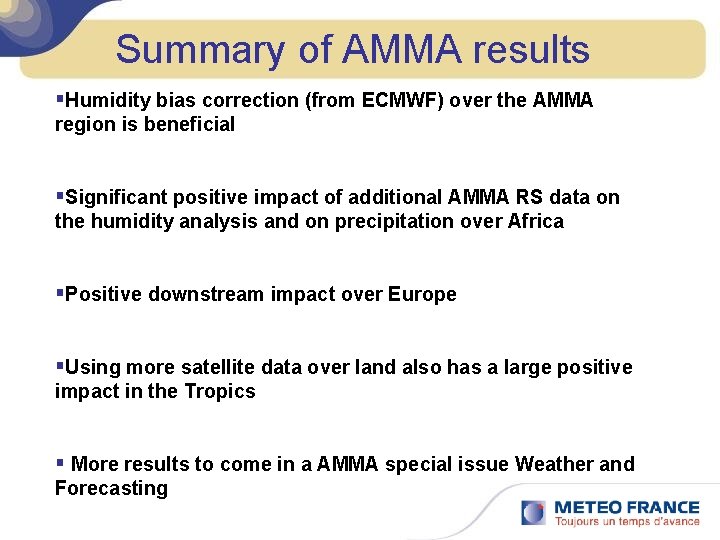 Summary of AMMA results

▪Humidity bias correction (from ECMWF) over the AMMA region is beneficial

▪Significant positive impact of additional AMMA RS data on the humidity analysis and on precipitation over Africa

▪Positive downstream impact over Europe

▪Using more satellite data over land also has a large positive impact in the Tropics

▪ More results to come in a AMMA special issue Weather and Forecasting

METEO FRANCE
Toujours un temps d'avance